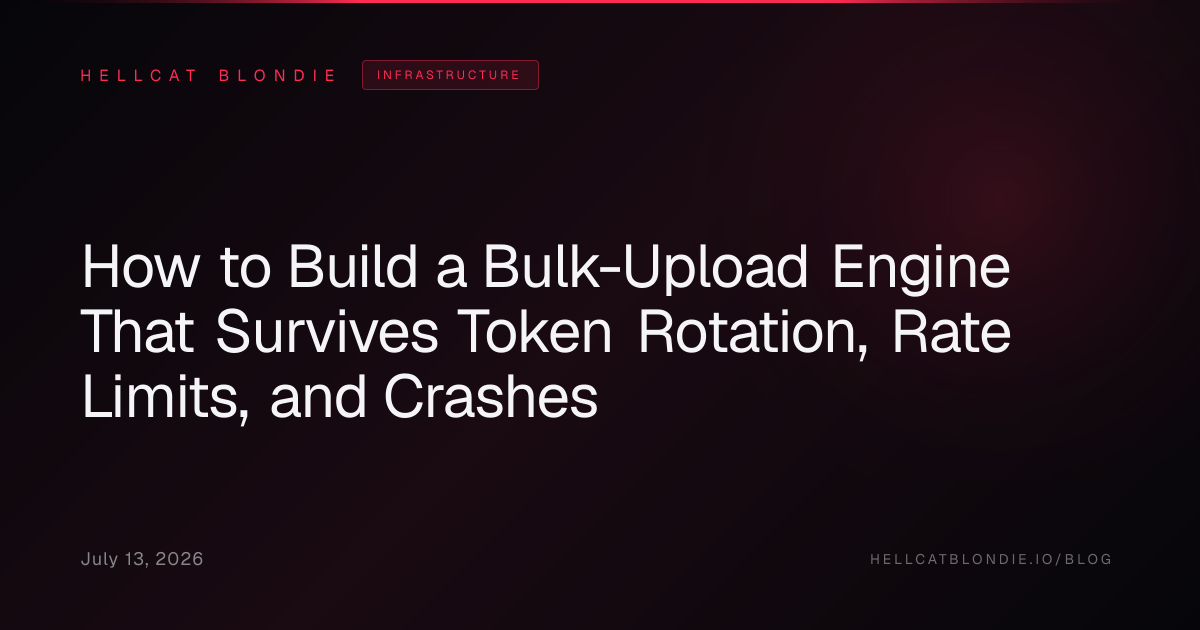 HELLCAT BLONDIE

INFRASTRUCTURE

How to Build a Bulk-Upload Engine That Survives Token Rotation, Rate Limits, and Crashes

July 13, 2026

HELLCATBLONDIE.IO/BLOG